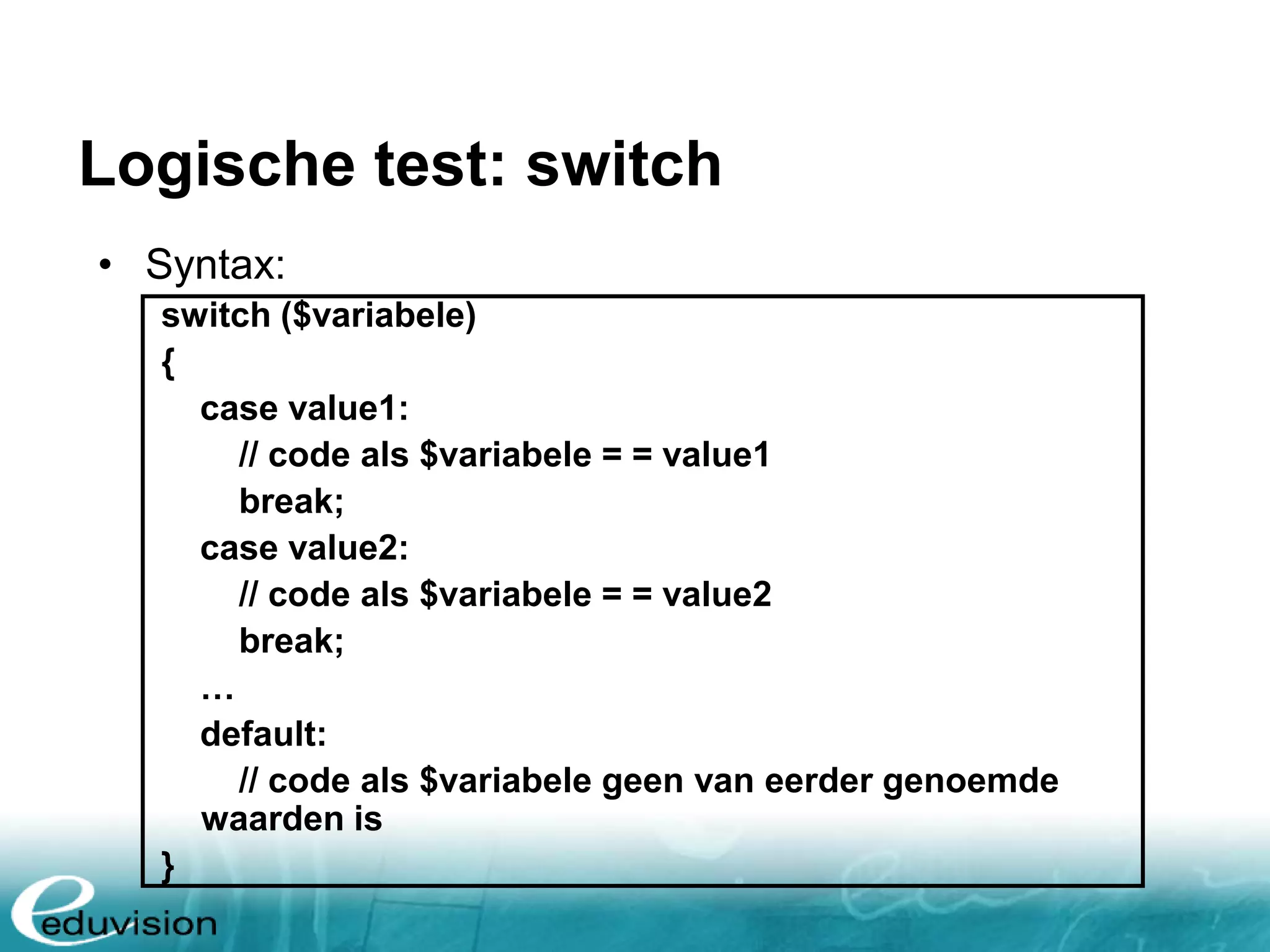 Logische test: switch

• Syntax:

switch ($variabele)
{
case value1:
// code als $variabele = = value1
break;
case value2:
// code als $variabele = = value2
break;
…
default:
// code als $variabele geen van eerder genoemde waarden is
}

eduvision